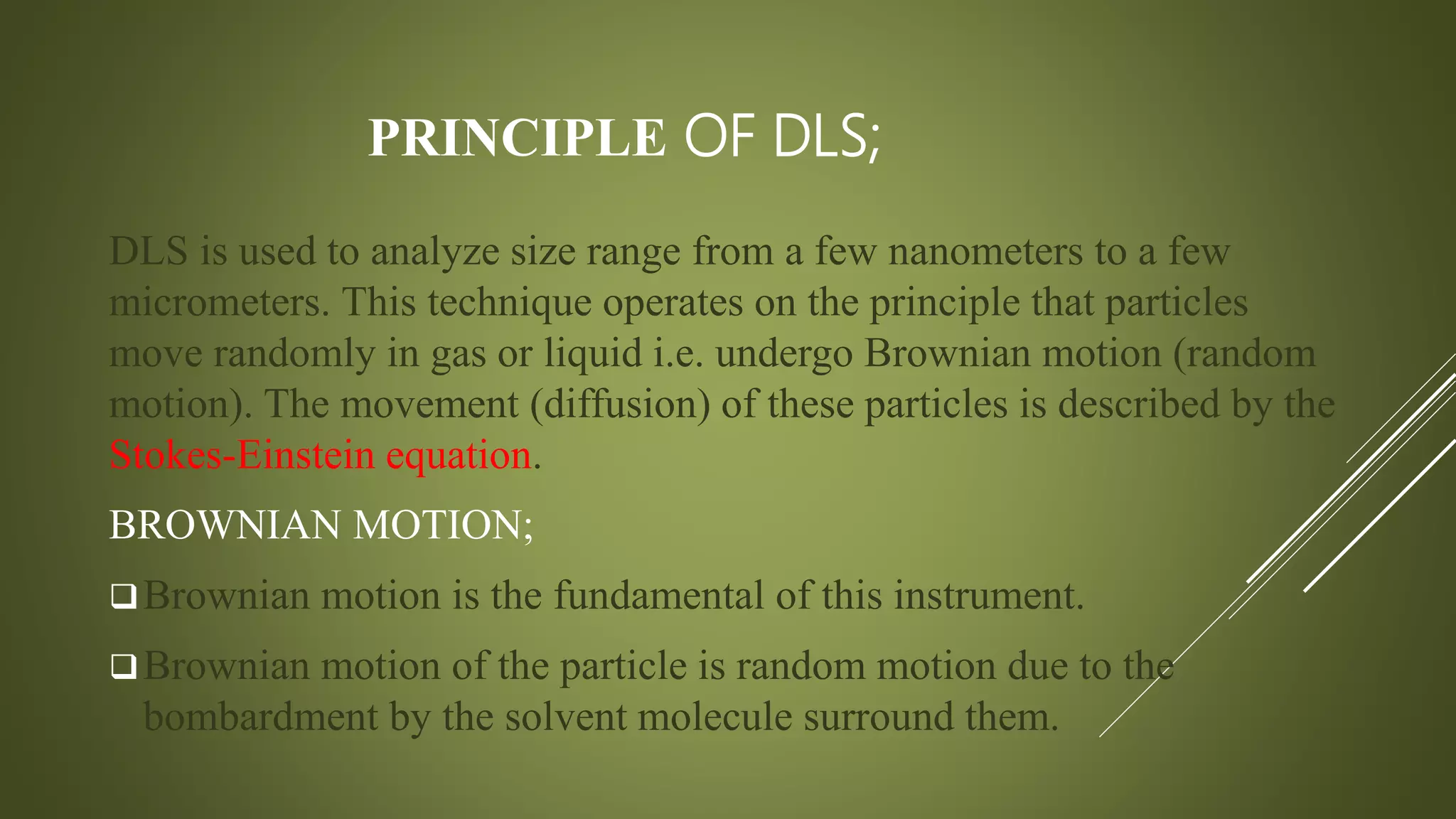 PRINCIPLE OF DLS;

DLS is used to analyze size range from a few nanometers to a few micrometers. This technique operates on the principle that particles move randomly in gas or liquid i.e. undergo Brownian motion (random motion). The movement (diffusion) of these particles is described by the Stokes-Einstein equation.

BROWNIAN MOTION;

❑ Brownian motion is the fundamental of this instrument.

❑ Brownian motion of the particle is random motion due to the bombardment by the solvent molecule surround them.